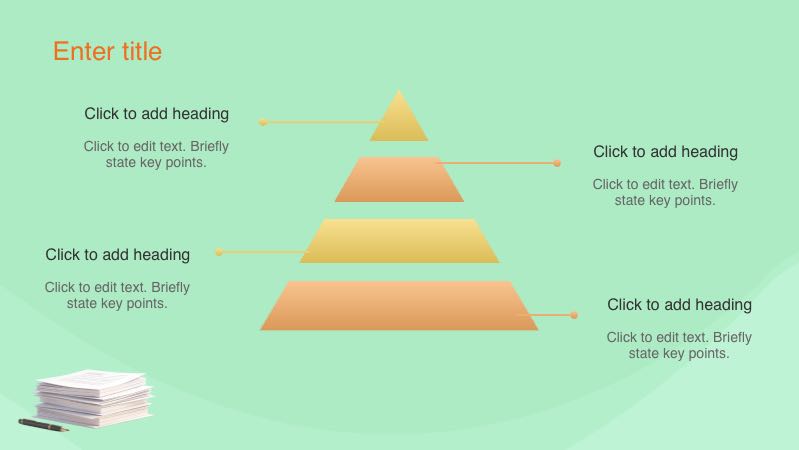 Enter title

Click to add heading

Click to edit text. Briefly state key points.

Click to add heading

Click to edit text. Briefly state key points.

Click to add heading

Click to edit text. Briefly state key points.

Click to add heading

Click to edit text. Briefly state key points.